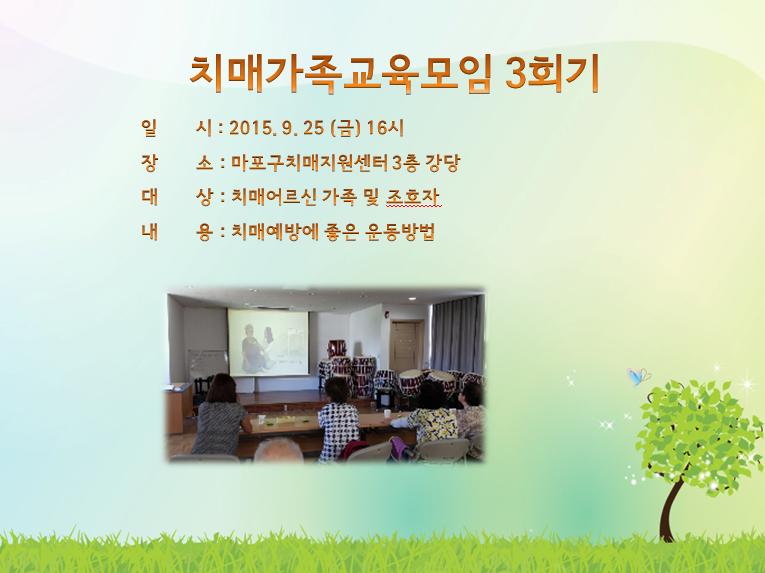 치매가족교육모임 3회기

일 시 : 2015. 9. 25 (금) 16시
장 소 : 마포구치매지원센터 3층 강당
대 상 : 치매어르신 가족 및 조호자
내 용 : 치매예방에 좋은 운동방법